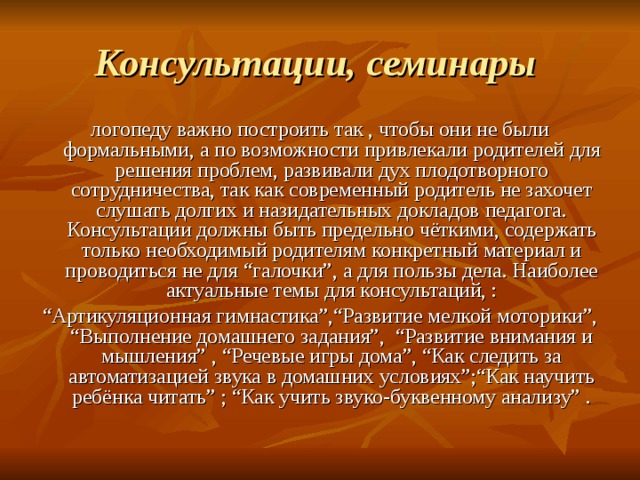 Консультации, семинары

логопеду важно построить так , чтобы они не были формальными, а по возможности привлекали родителей для решения проблем, развивали дух плодотворного сотрудничества, так как современный родитель не захочет слушать долгих и назидательных докладов педагога. Консультации должны быть предельно чёткими, содержать только необходимый родителям конкретный материал и проводиться не для “галочки”, а для пользы дела. Наиболее актуальные темы для консультаций, :

“Артикуляционная гимнастика”,“Развитие мелкой моторики”, “Выполнение домашнего задания”, “Развитие внимания и мышления” , “Речевые игры дома”, “Как следить за автоматизацией звука в домашних условиях”;“Как научить ребёнка читать” ; “Как учить звуко-буквенному анализу” .